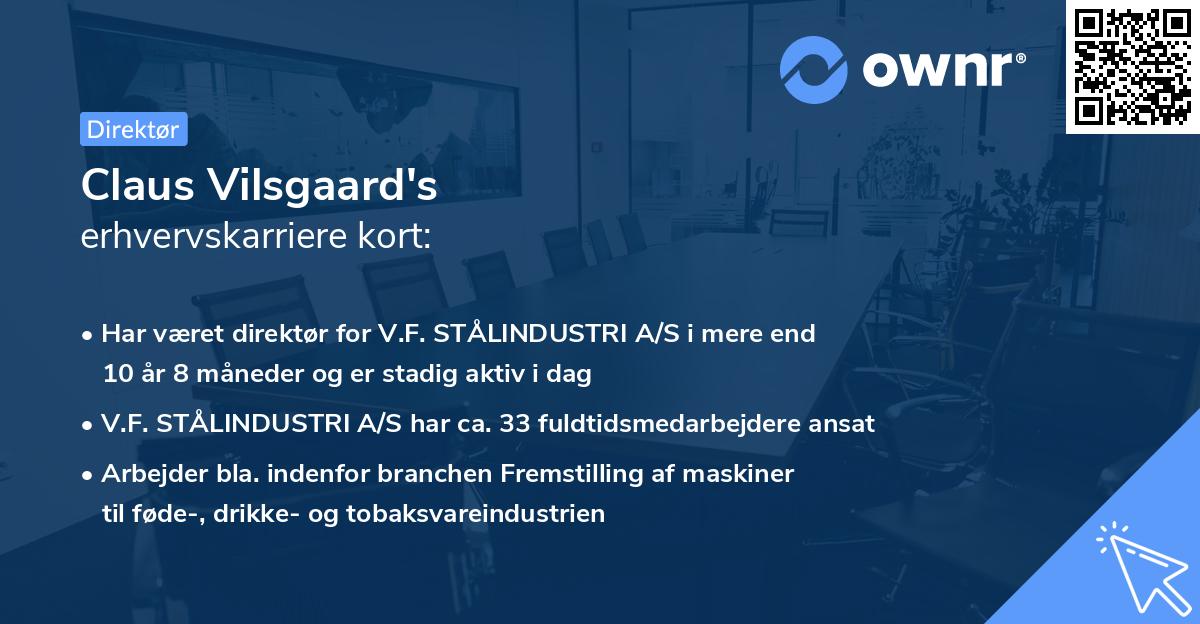 ownr®

Direktør

Claus Vilsgaard's
erhvervskarriere kort:

• Har været direktør for V.F. STÅLINDUSTRI A/S i mere end 10 år 8 måneder og er stadig aktiv i dag

• V.F. STÅLINDUSTRI A/S har ca. 33 fuldtidsmedarbejdere ansat

• Arbejder bla. indenfor branchen Fremstilling af maskiner til føde-, drikke- og tobaksvareindustrien